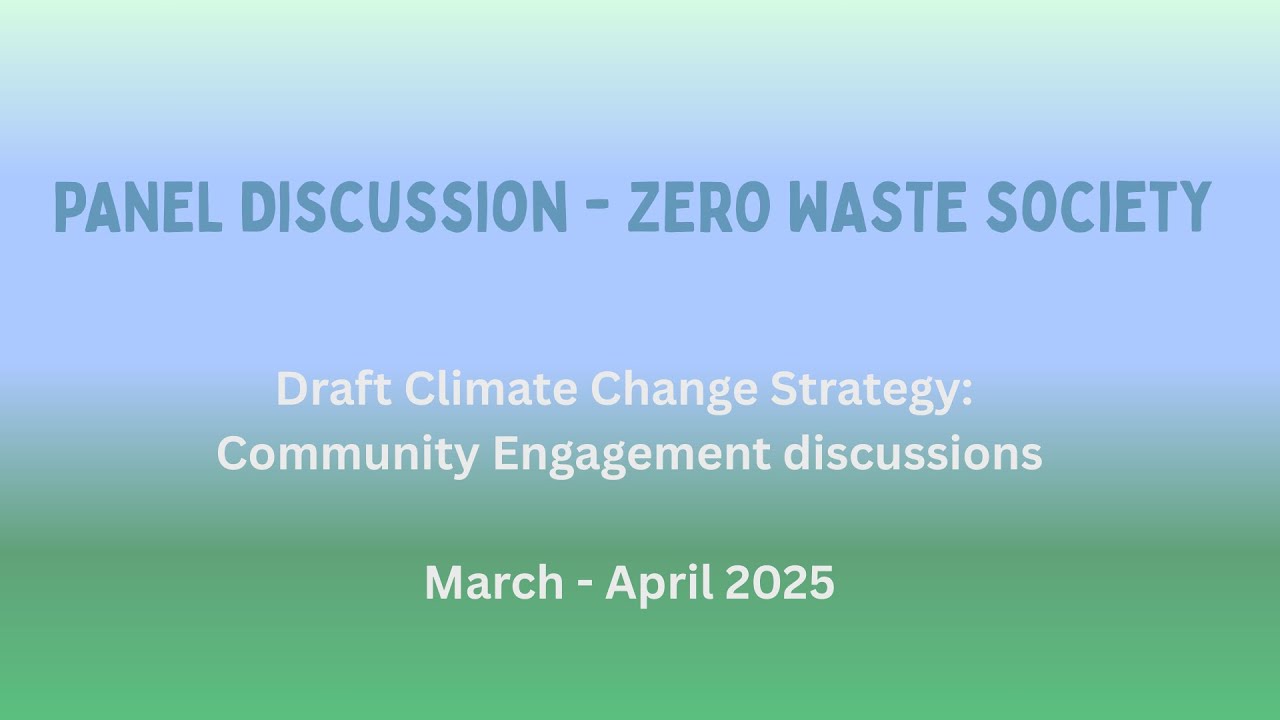 PANEL DISCUSSION - ZERO WASTE SOCIETY

Draft Climate Change Strategy:
Community Engagement discussions

March - April 2025